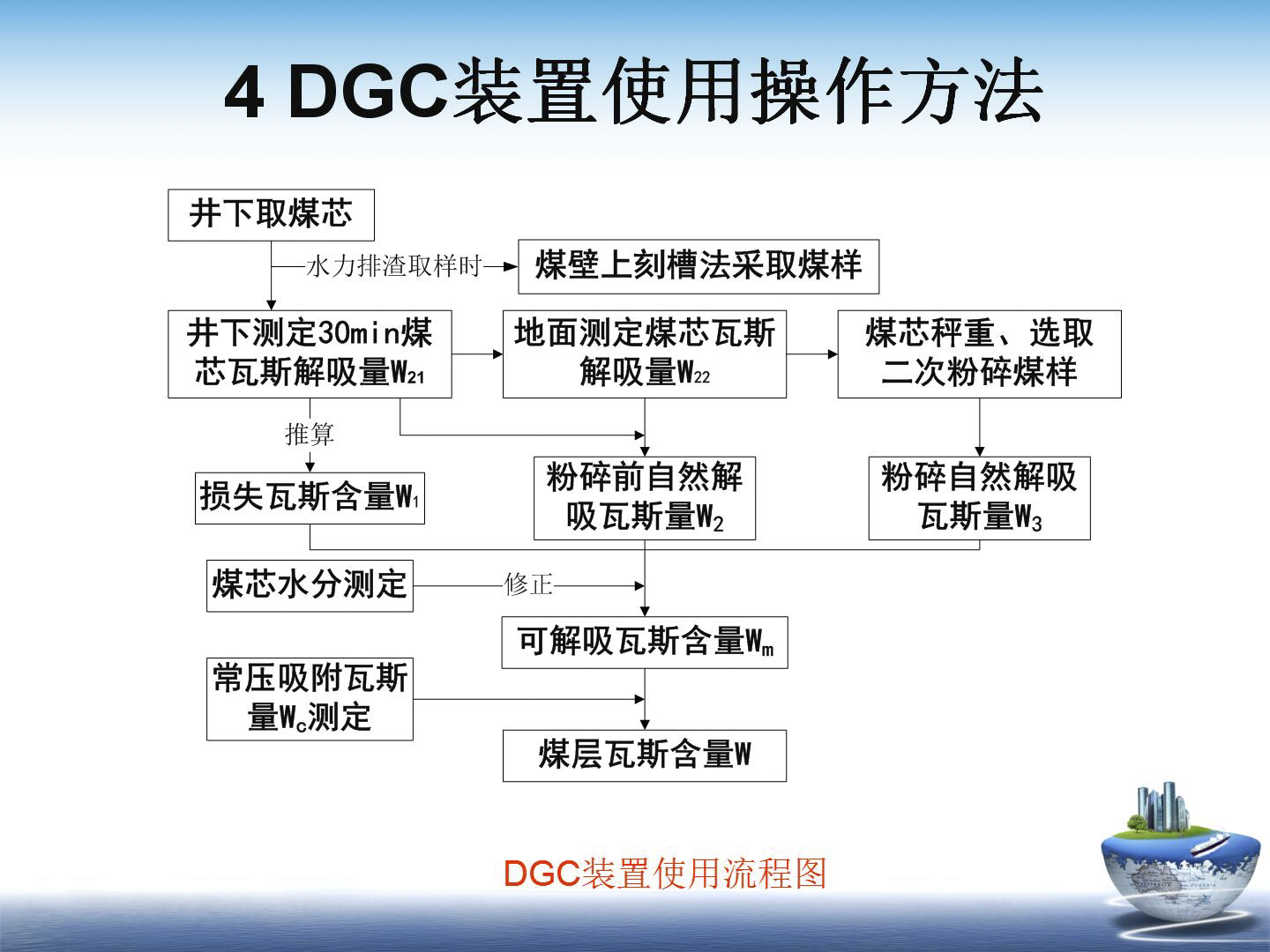 4 DGC装置使用操作方法

井下取煤芯

水力排渣取样时

煤壁上刻槽法采取煤样

井下测定30min煤芯瓦斯解吸量$W_{21}$

地面测定煤芯瓦斯解吸量$W_{22}$

煤芯秤重、选取二次粉碎煤样

推算

损失瓦斯含量$W_1$

粉碎前自然解吸瓦斯量$W_2$

粉碎自然解吸瓦斯量$W_3$

煤芯水分测定

修正

可解吸瓦斯含量$W_m$

常压吸附瓦斯量$W_c$测定

煤层瓦斯含量W

DGC装置使用流程图